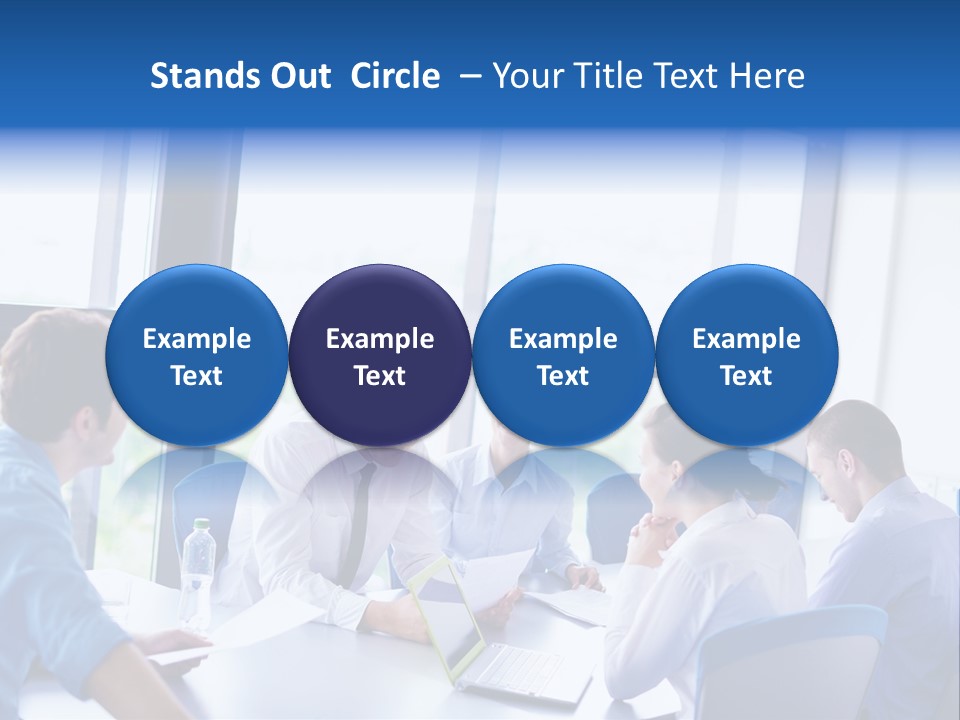 Stands Out Circle – Your Title Text Here

Example Text

Example Text

Example Text

Example Text